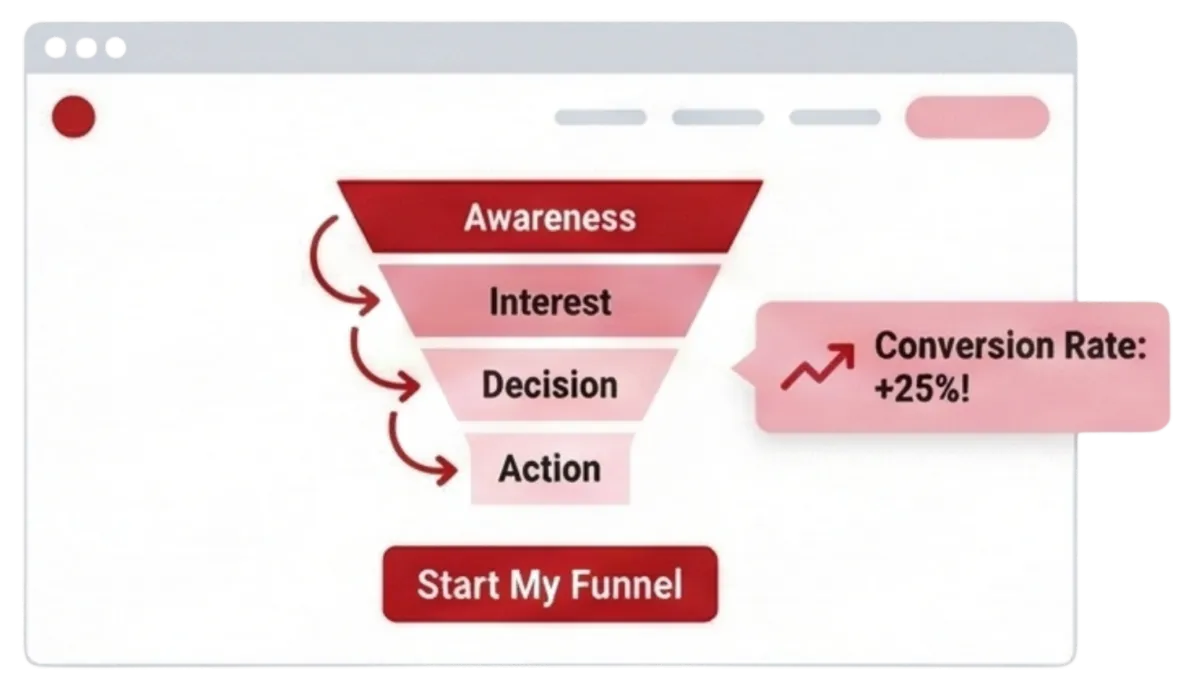 Awareness
Interest
Decision
Action

Conversion Rate: +25%!

Start My Funnel